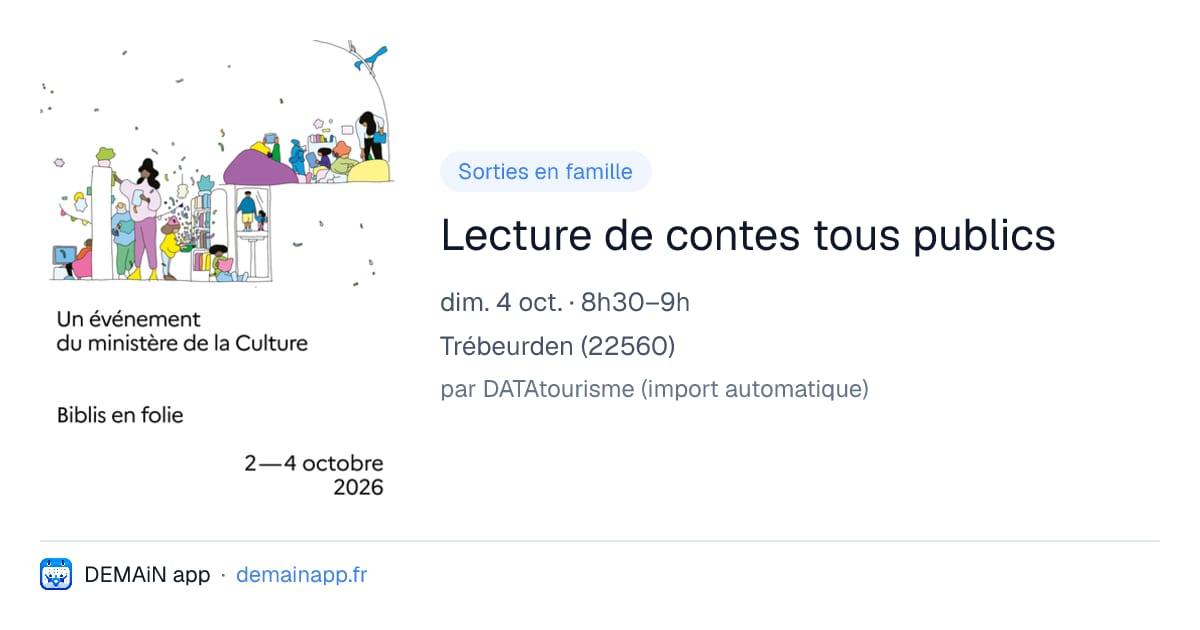 Un événement
du ministère de la Culture

Biblis en folie

2—4 octobre
2026

Sorties en famille

Lecture de contes tous publics

dim. 4 oct. · 8h30–9h

Trébeurden (22560)

par DATAtourisme (import automatique)

DEMAiN app · demainapp.fr